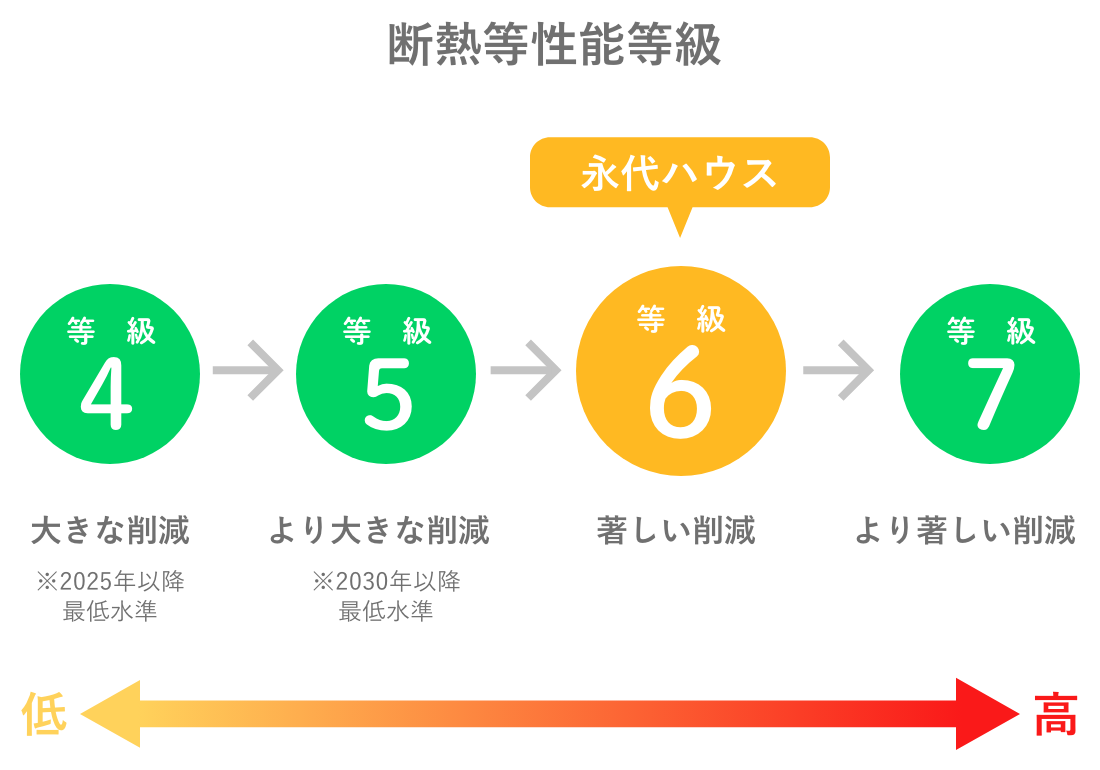 断熱等性能等級

永代ハウス

等級
4

等級
5

等級
6

等級
7

大きな削減
※2025年以降
最低水準

より大きな削減
※2030年以降
最低水準

著しい削減

より著しい削減

低

高